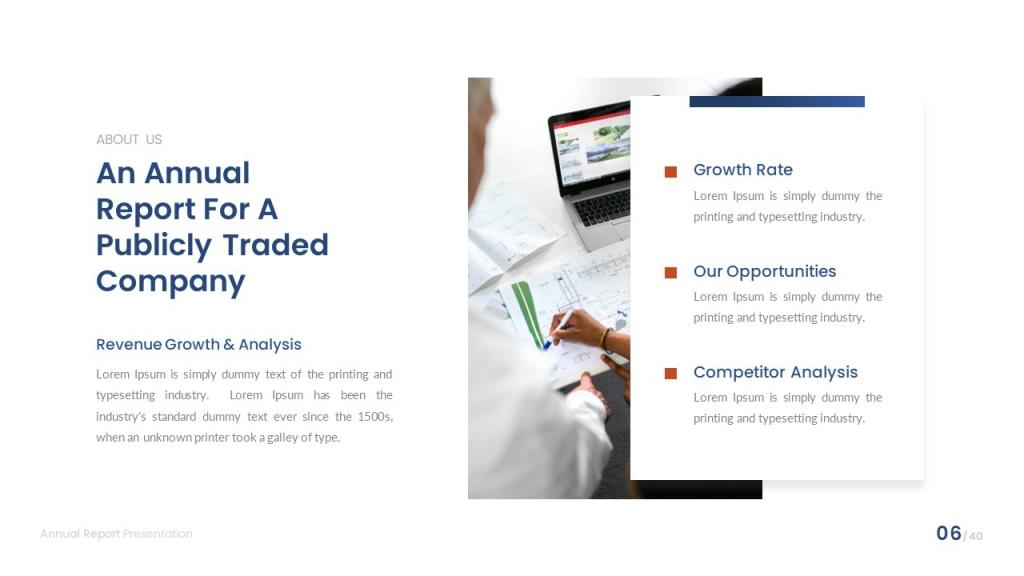 ABOUT US

An Annual Report For A Publicly Traded Company

Revenue Growth & Analysis

Lorem Ipsum is simply dummy text of the printing and typesetting industry. Lorem Ipsum has been the industry's standard dummy text ever since the 1500s, when an unknown printer took a galley of type.

Growth Rate

Lorem Ipsum is simply dummy the printing and typesetting industry.

Our Opportunities

Lorem Ipsum is simply dummy the printing and typesetting industry.

Competitor Analysis

Lorem Ipsum is simply dummy the printing and typesetting industry.

Annual Report Presentation

06/40